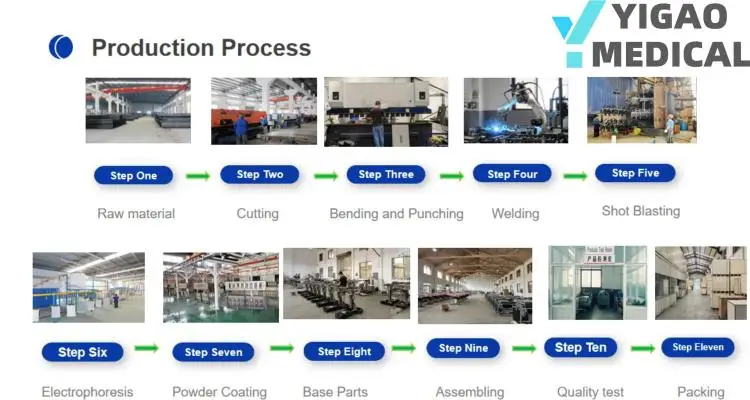 YIGAO MEDICAL

Production Process

Step One
Raw material

Step Two
Cutting

Step Three
Bending and Punching

Step Four
Welding

Step Five
Shot Blasting

Step Six
Electrophoresis

Step Seven
Powder Coating

Step Eight
Base Parts

Step Nine
Assembling

Step Ten
Quality test

Step Eleven
Packing